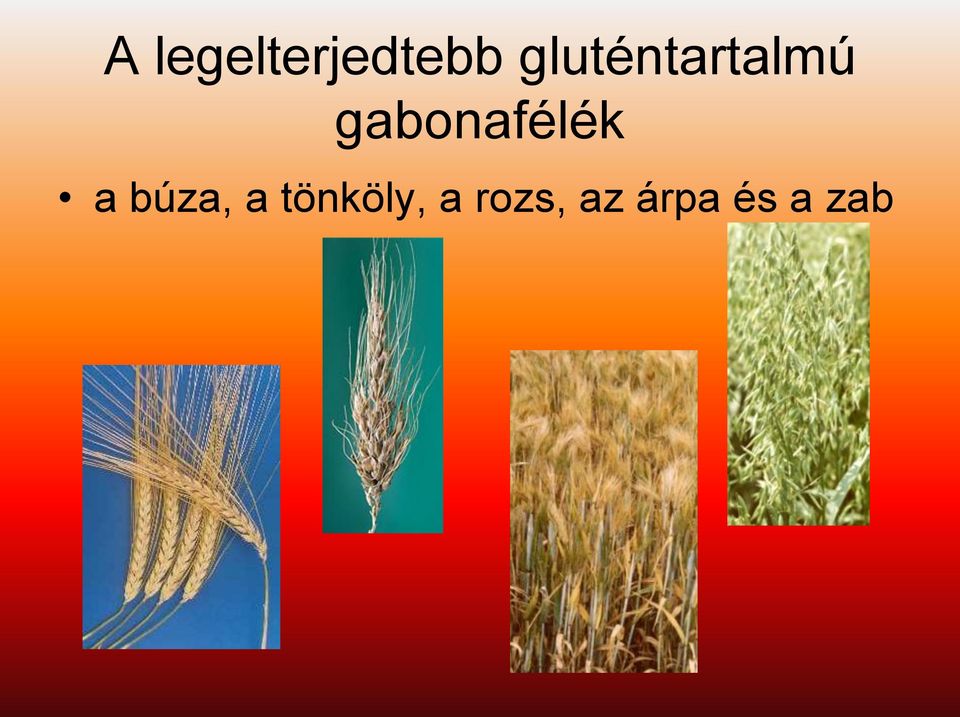 A legelterjedtebb gluténtartalmú gabonafélék

• a búza, a tönköly, a rozs, az árpa és a zab